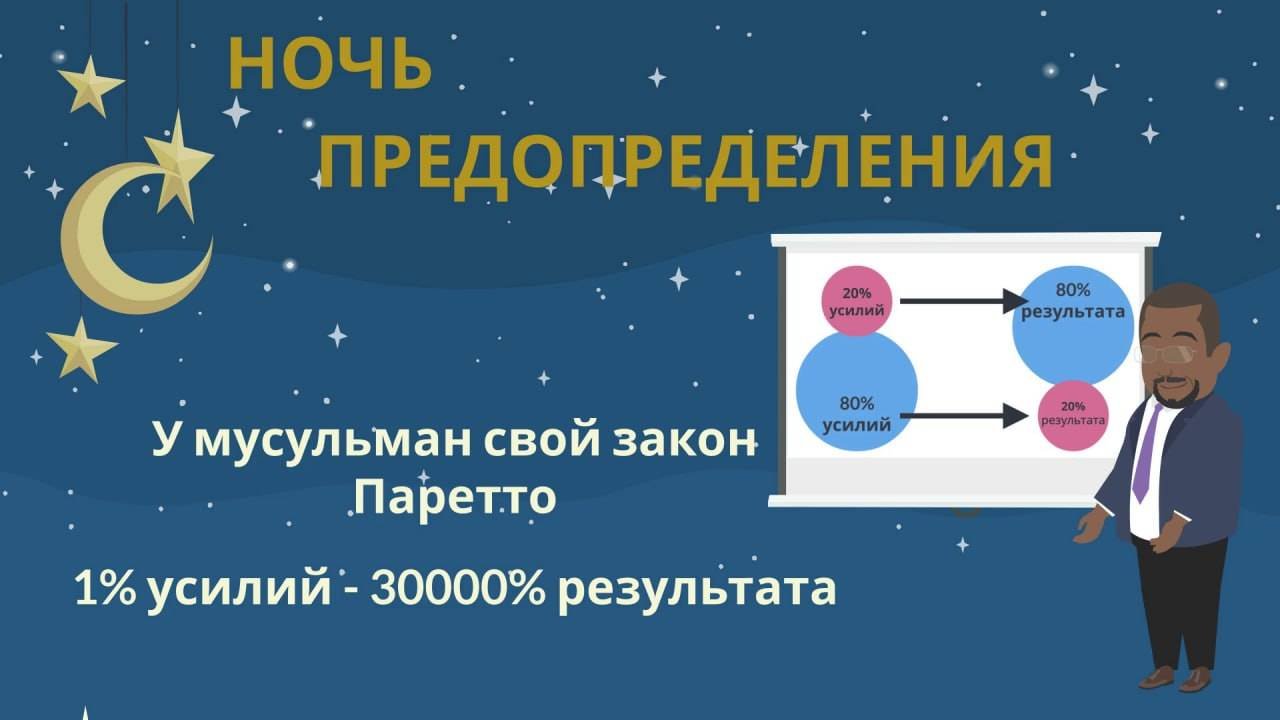 НОЧЬ ПРЕДОПРЕДЕЛЕНИЯ

20% усилий

80% результата

80% усилий

20% результата

У мусульман свой закон Паретто

1% усилий - 30000% результата